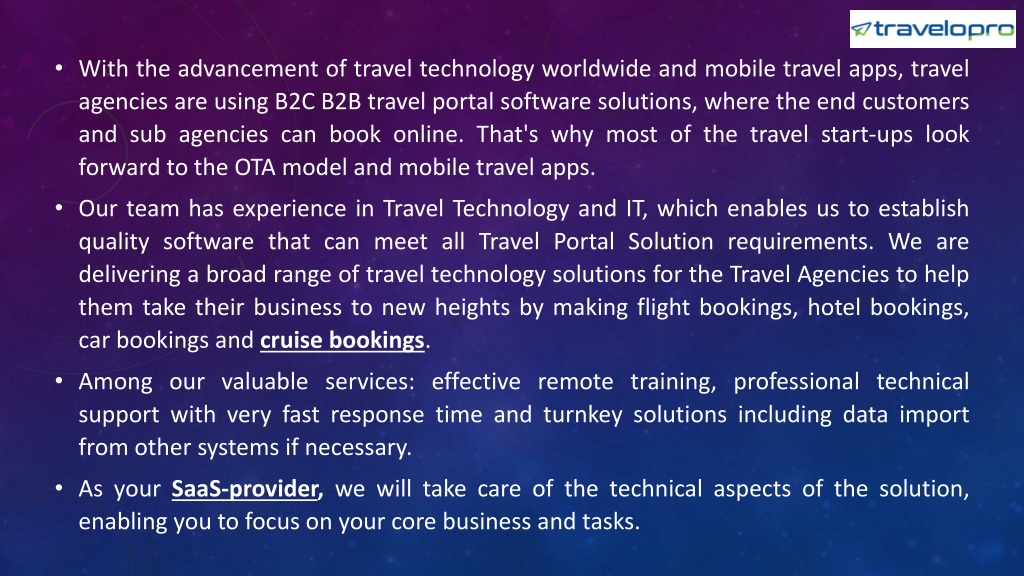 travelopro

• With the advancement of travel technology worldwide and mobile travel apps, travel agencies are using B2C B2B travel portal software solutions, where the end customers and sub agencies can book online. That's why most of the travel start-ups look forward to the OTA model and mobile travel apps.

• Our team has experience in Travel Technology and IT, which enables us to establish quality software that can meet all Travel Portal Solution requirements. We are delivering a broad range of travel technology solutions for the Travel Agencies to help them take their business to new heights by making flight bookings, hotel bookings, car bookings and cruise bookings.

• Among our valuable services: effective remote training, professional technical support with very fast response time and turnkey solutions including data import from other systems if necessary.

• As your SaaS-provider, we will take care of the technical aspects of the solution, enabling you to focus on your core business and tasks.